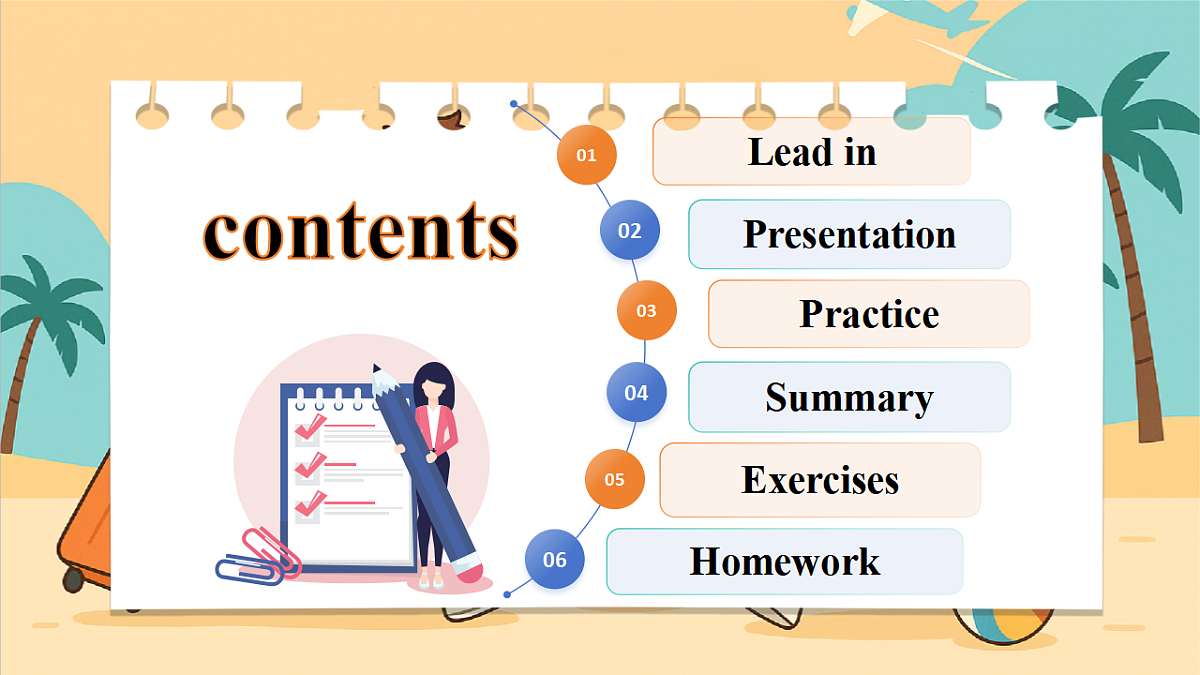 contents

01 Lead in

02 Presentation

03 Practice

04 Summary

05 Exercises

06 Homework